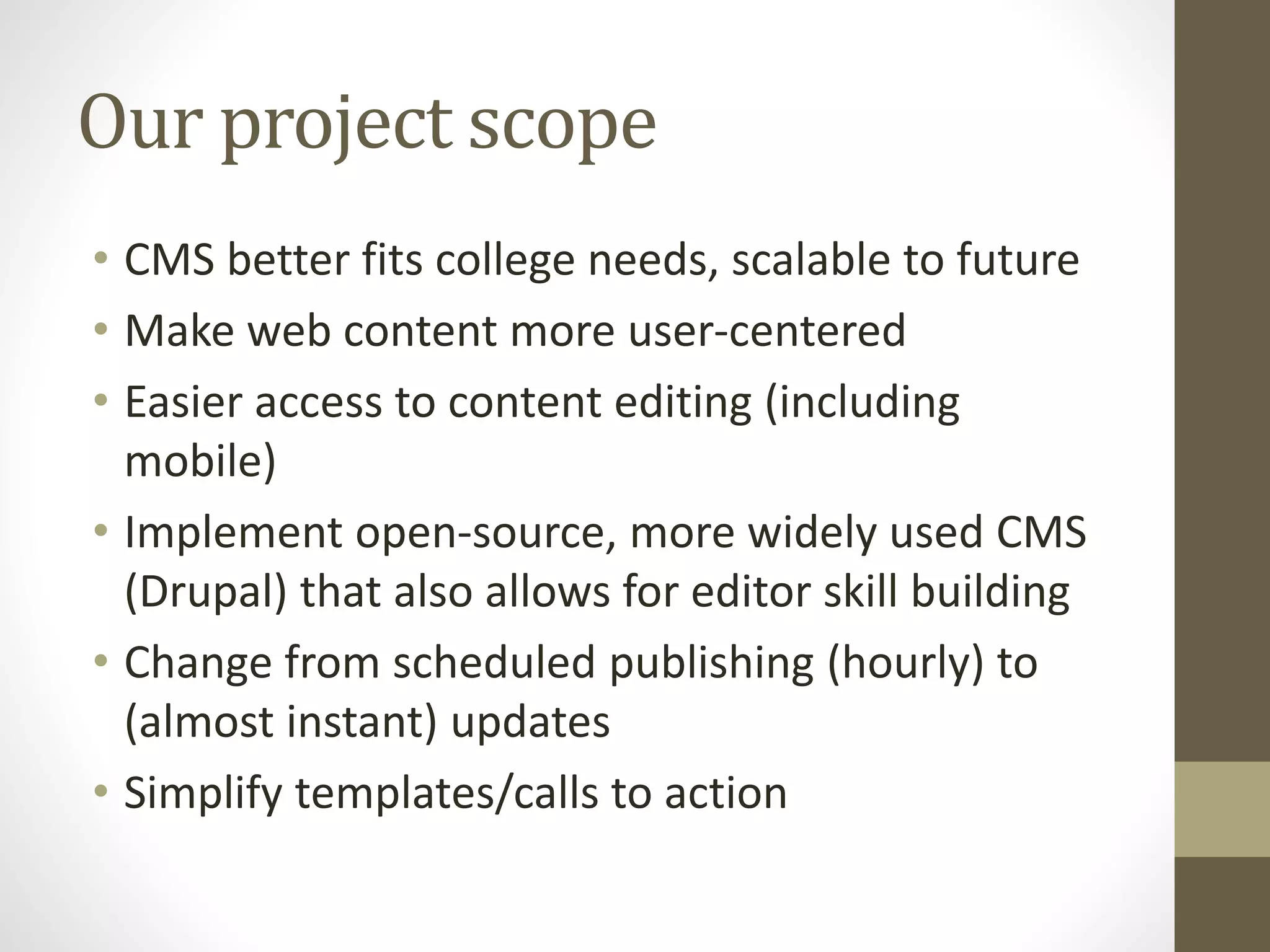 Our project scope

• CMS better fits college needs, scalable to future
• Make web content more user-centered
• Easier access to content editing (including mobile)
• Implement open-source, more widely used CMS (Drupal) that also allows for editor skill building
• Change from scheduled publishing (hourly) to (almost instant) updates
• Simplify templates/calls to action